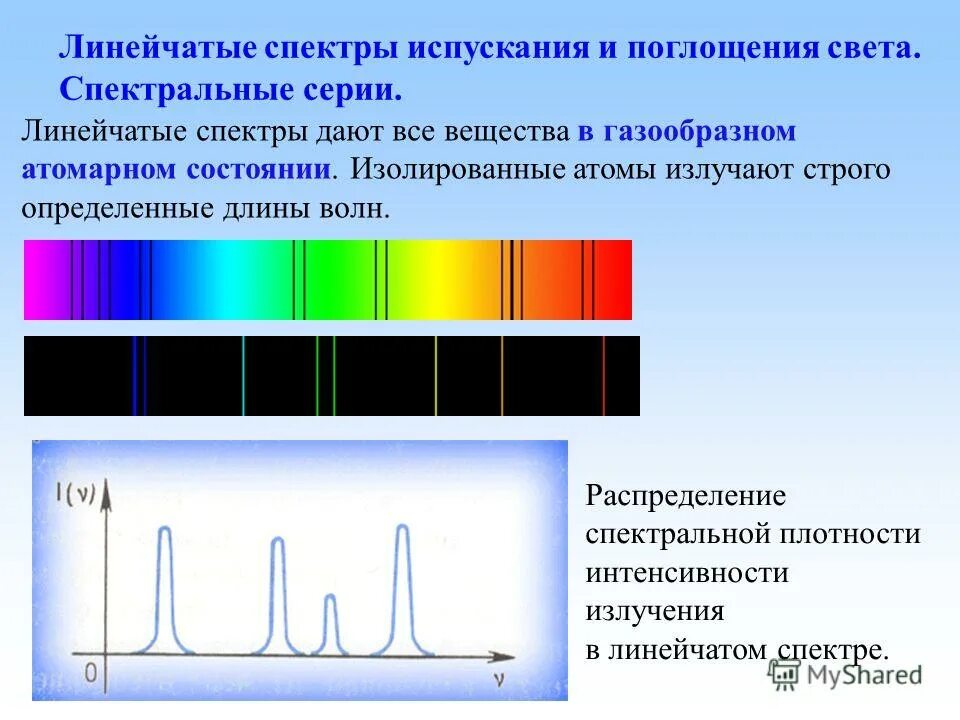 Линейчатые спектры испускания и поглощения света. Спектральные серии.

Линейчатые спектры дают все вещества в газообразном атомарном состоянии. Изолированные атомы излучают строго определенные длины волн.

$I(\nu)$

0

$\nu$

Распределение спектральной плотности интенсивности излучения в линейчатом спектре.

MyShared